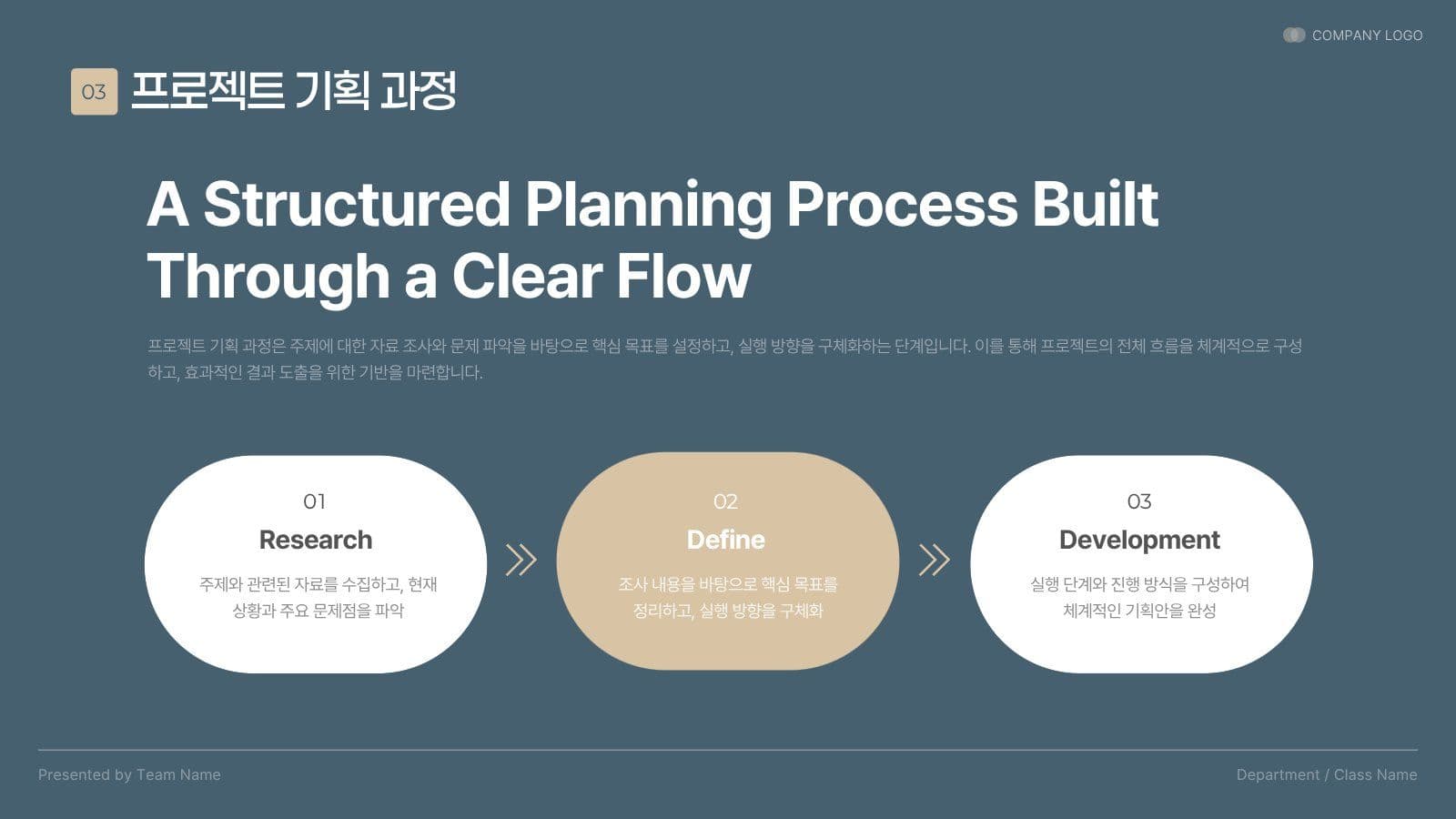 COMPANY LOGO

03 프로젝트 기획 과정

A Structured Planning Process Built Through a Clear Flow

프로젝트 기획 과정은 주제에 대한 자료 조사와 문제 파악을 바탕으로 핵심 목표를 설정하고, 실행 방향을 구체화하는 단계입니다. 이를 통해 프로젝트의 전체 흐름을 체계적으로 구성하고, 효과적인 결과 도출을 위한 기반을 마련합니다.

01
Research
주제와 관련된 자료를 수집하고, 현재 상황과 주요 문제점을 파악

02
Define
조사 내용을 바탕으로 핵심 목표를 정리하고, 실행 방향을 구체화

03
Development
실행 단계와 진행 방식을 구성하여 체계적인 기획안을 완성

Presented by Team Name

Department / Class Name